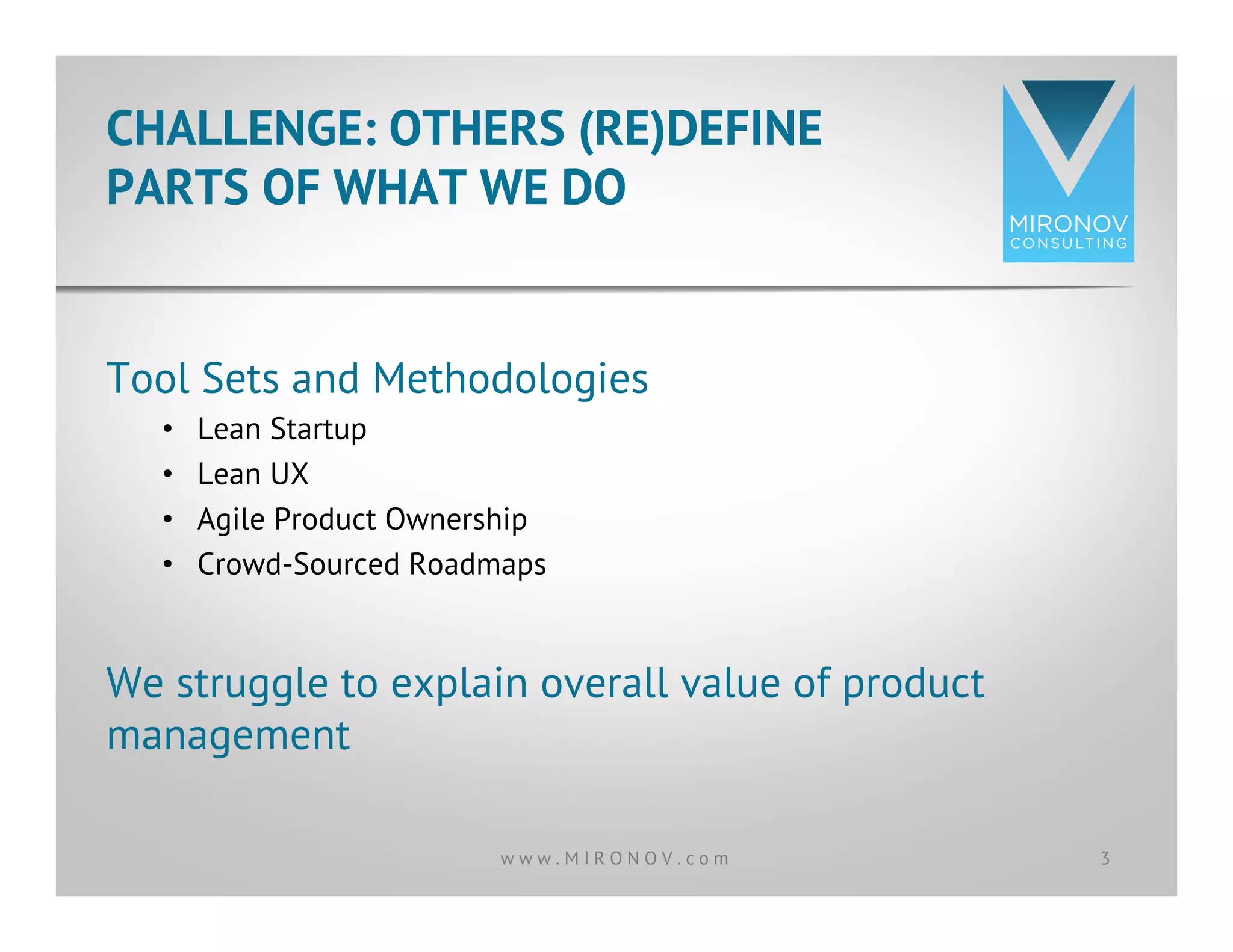 CHALLENGE: OTHERS (RE)DEFINE PARTS OF WHAT WE DO

MIRONOV
CONSULTING

Tool Sets and Methodologies

• Lean Startup
• Lean UX
• Agile Product Ownership
• Crowd-Sourced Roadmaps

We struggle to explain overall value of product management

www.MIRONOV.com

3